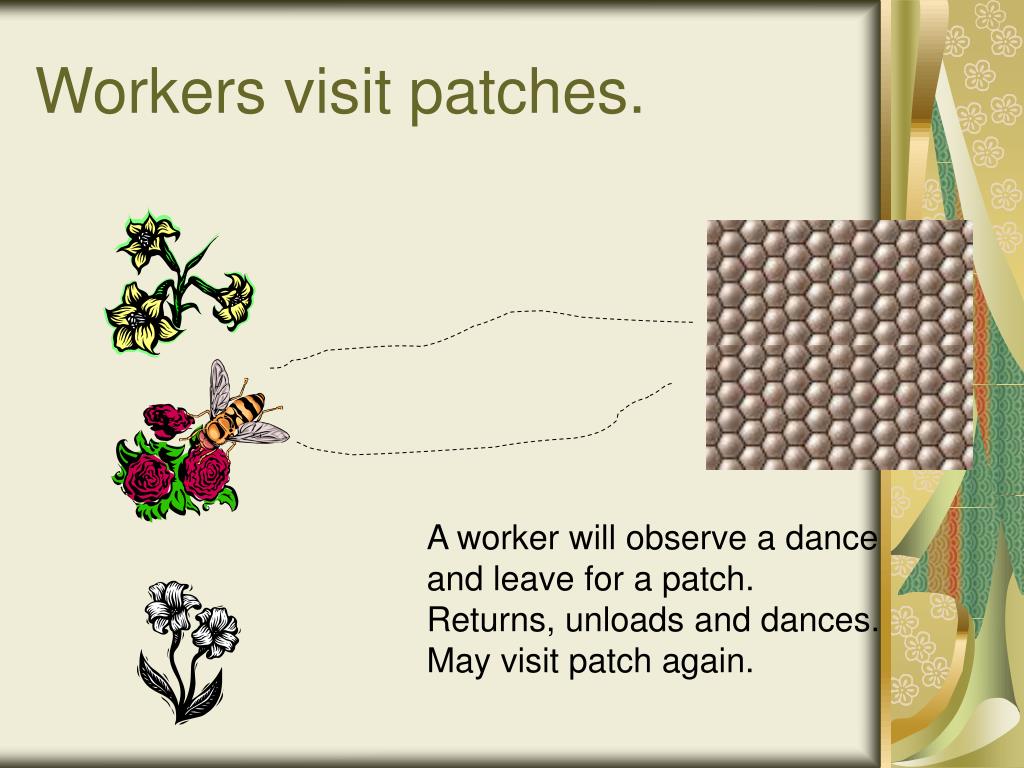 Workers visit patches.

A worker will observe a dance and leave for a patch.
Returns, unloads and dances.
May visit patch again.